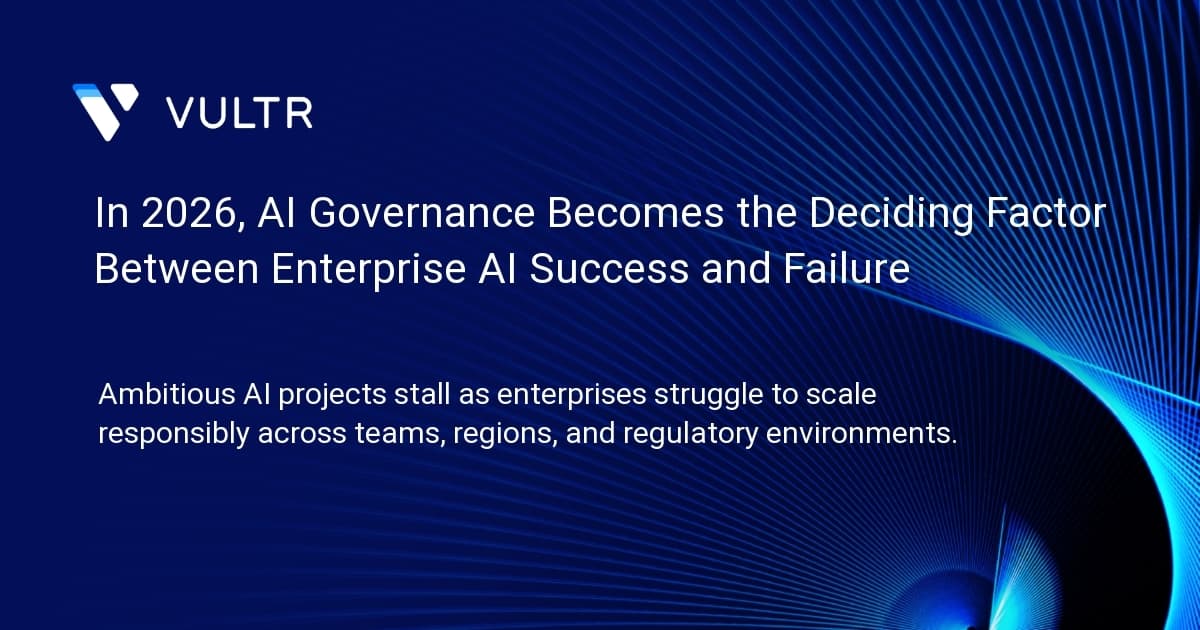 VULTR

In 2026, AI Governance Becomes the Deciding Factor Between Enterprise AI Success and Failure

Ambitious AI projects stall as enterprises struggle to scale responsibly across teams, regions, and regulatory environments.